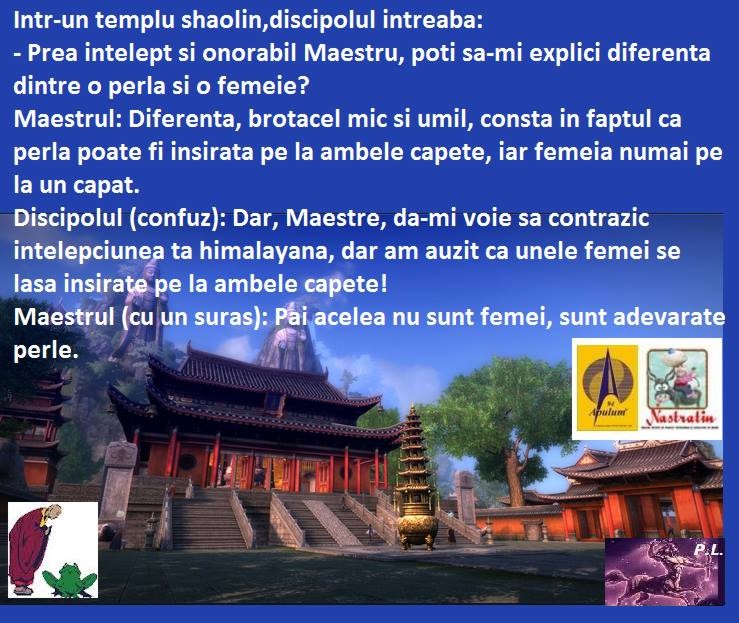 Intr-un templu shaolin,discipolul intreaba:
- Prea intelept si onorabil Maestru, poti sa-mi explici diferenta dintre o perla si o femeie?
Maestrul: Diferenta, brotacel mic si umil, consta in faptul ca perla poate fi insirata pe la ambele capete, iar femeia numai pe la un capat.
Discipolul (confuz): Dar, Maestre, da-mi voie sa contrazic intelepciunea ta himalayana, dar am auzit ca unele femei se lasa insirate pe la ambele capete!
Maestrul (cu un suras): Pai acelea nu sunt femei, sunt adevarate perle.

Apulum

Nastratin

P.L.